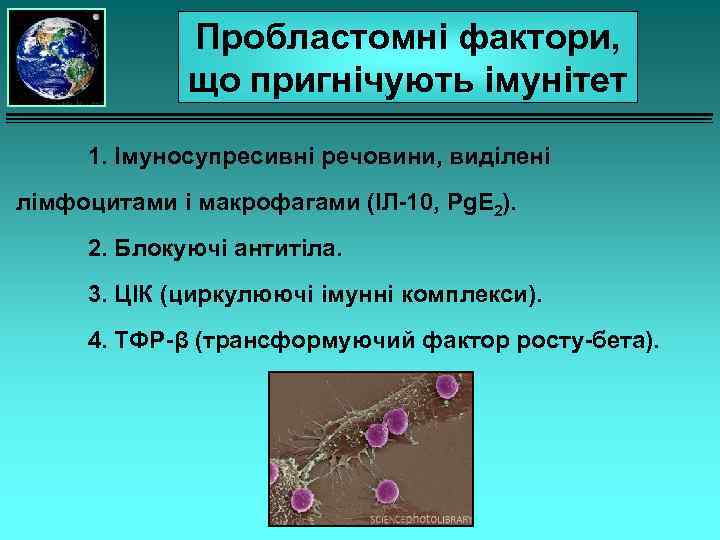 Пробластомні фактори, що пригнічують імунітет

1. Імуносупресивні речовини, виділені лімфоцитами і макрофагами (ІЛ-10, $PgE_2$).

2. Блокуючі антитіла.

3. ЦІК (циркулюючі імунні комплекси).

4. ТФР-β (трансформуючий фактор росту-бета).

SCIENCEphotoLIBRARY